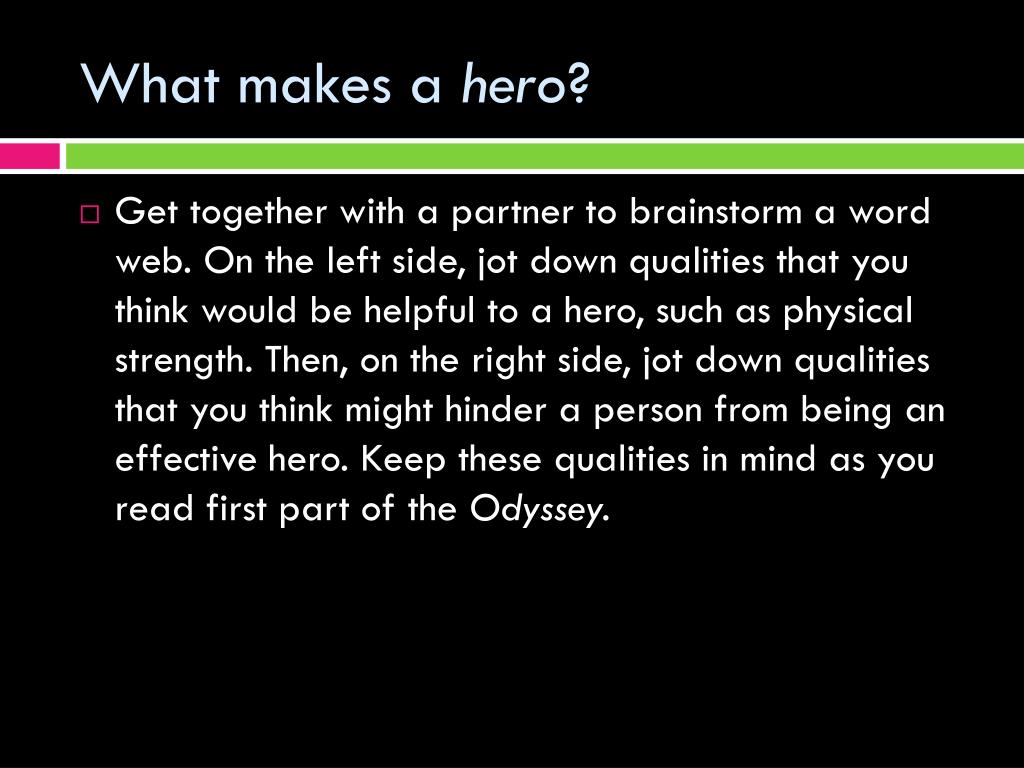 What makes a hero?

Get together with a partner to brainstorm a word web. On the left side, jot down qualities that you think would be helpful to a hero, such as physical strength. Then, on the right side, jot down qualities that you think might hinder a person from being an effective hero. Keep these qualities in mind as you read first part of the Odyssey.